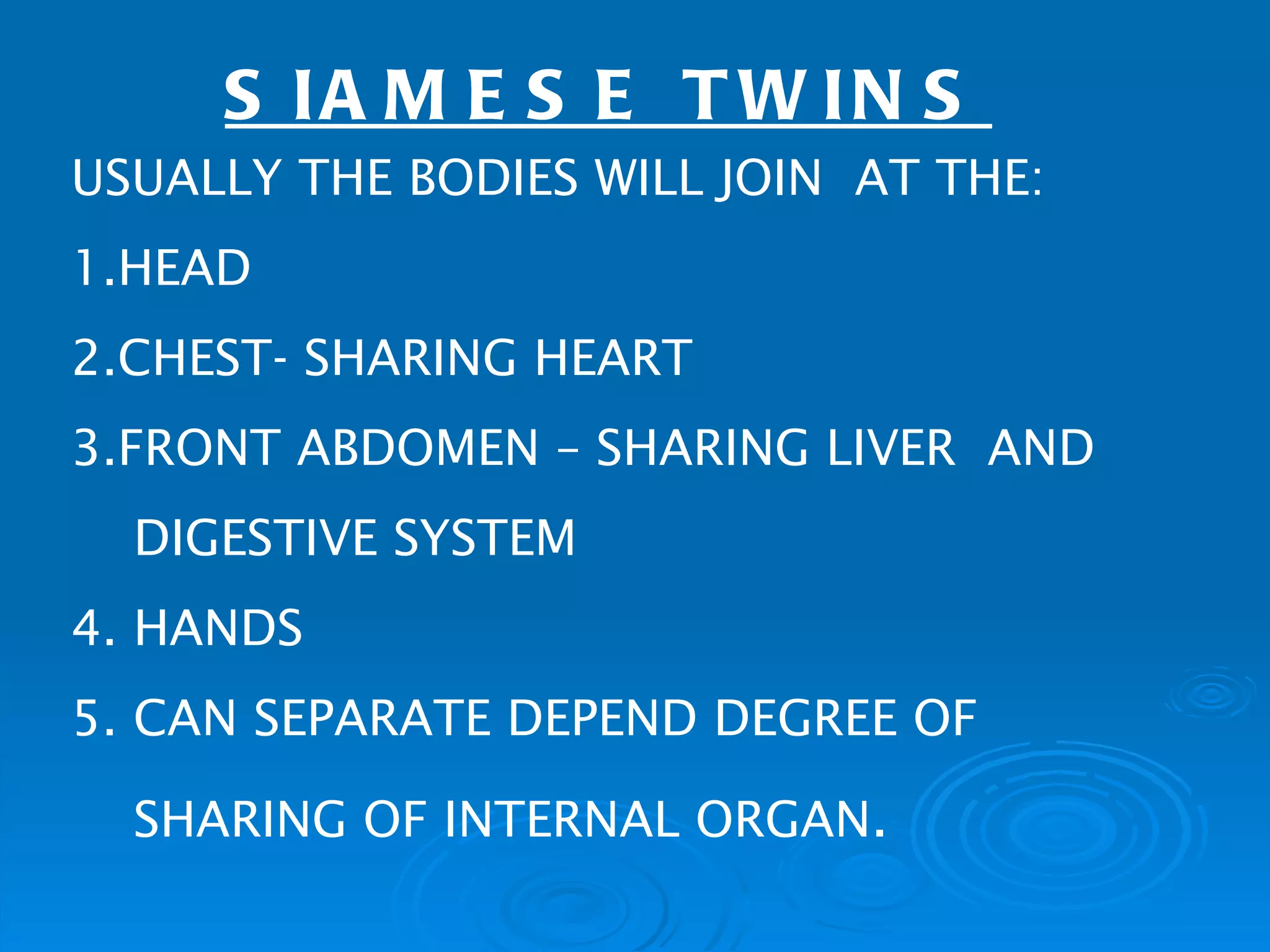 SIAMESE TWINS

USUALLY THE BODIES WILL JOIN AT THE:

1.HEAD

2.CHEST- SHARING HEART

3.FRONT ABDOMEN – SHARING LIVER AND DIGESTIVE SYSTEM

4. HANDS

5. CAN SEPARATE DEPEND DEGREE OF SHARING OF INTERNAL ORGAN.